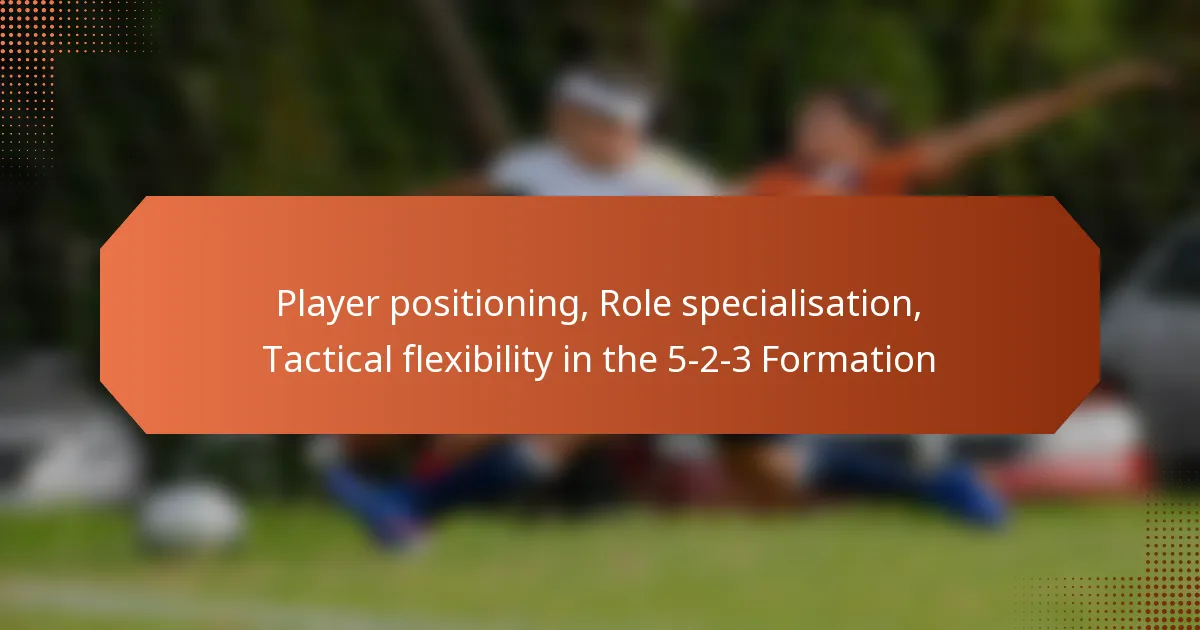 Player positioning, Role specialisation, Tactical flexibility in the 5-2-3 Formation